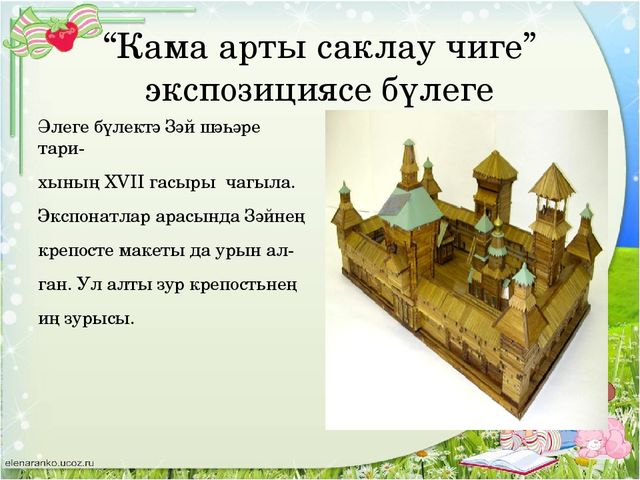 “Кама арты саклау чиге” экспозициясе бүлеге

Әлеге бүлектә Зәй шәһәре тарихының XVII гасыры чагыла. Экспонатлар арасында Зәйнең крепосте макеты да урын алган. Ул алты зур крепостьнең иң зурысы.

elenaranko.ucoz.ru